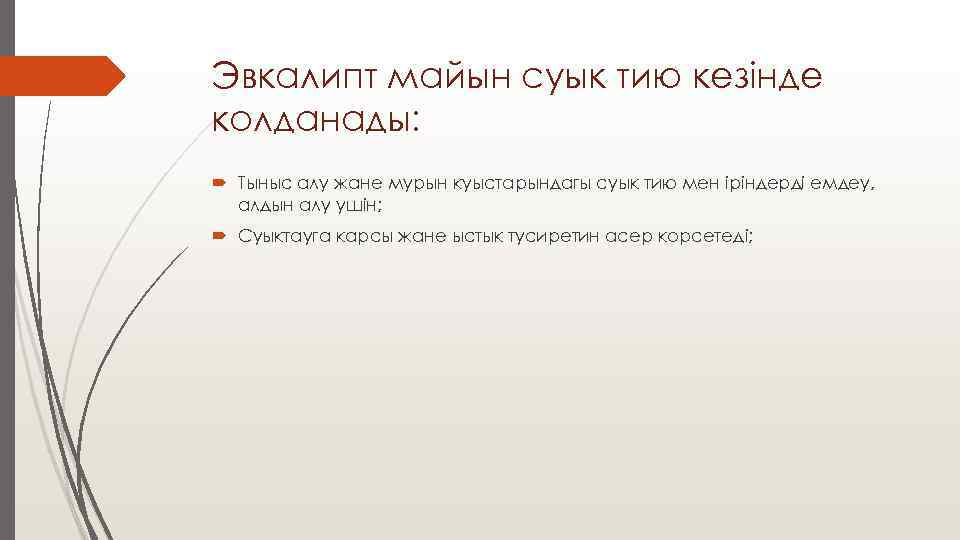 Эвкалипт майын суык тию кезінде колданады:

Тыныс алу жане мурын куыстарындагы суык тию мен іріндерді емдеу, алдын алу ушін;

Суыктауга карсы жане ыстык тусиретин асер корсетеді;